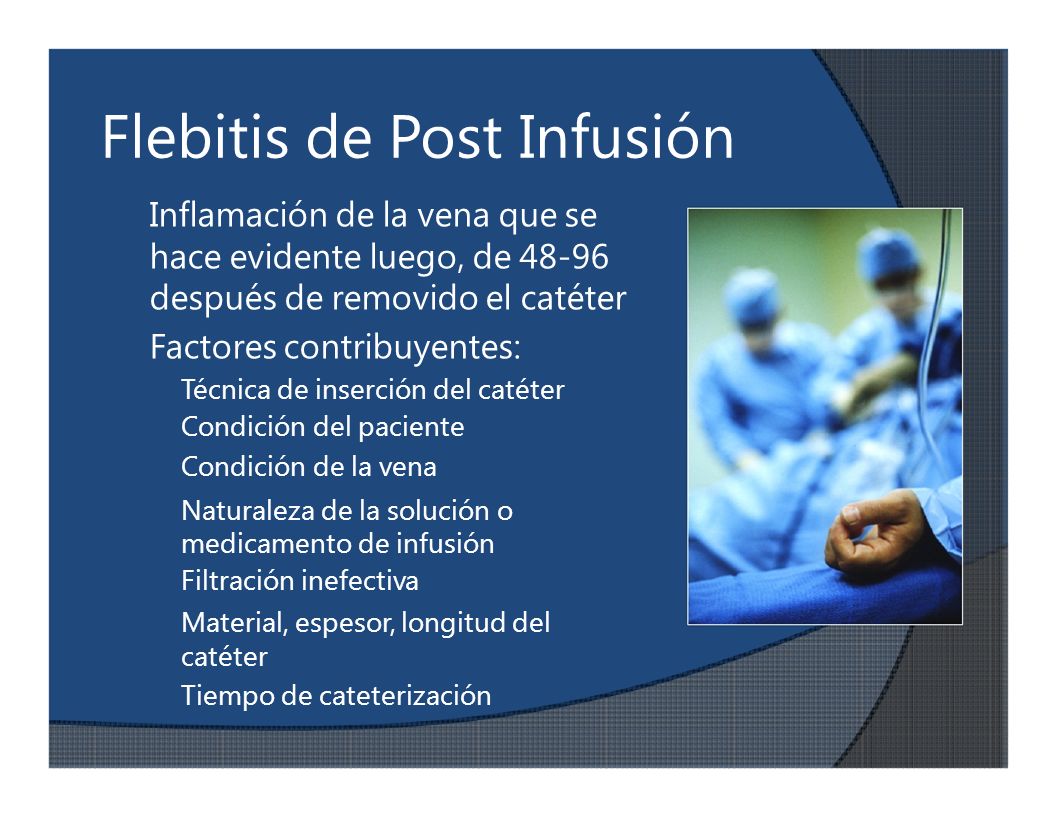 Flebitis de Post Infusión

Inflamación de la vena que se hace evidente luego, de 48-96 después de removido el catéter

Factores contribuyentes:

Técnica de inserción del catéter

Condición del paciente

Condición de la vena

Naturaleza de la solución o medicamento de infusión

Filtración inefectiva

Material, espesor, longitud del catéter

Tiempo de cateterización